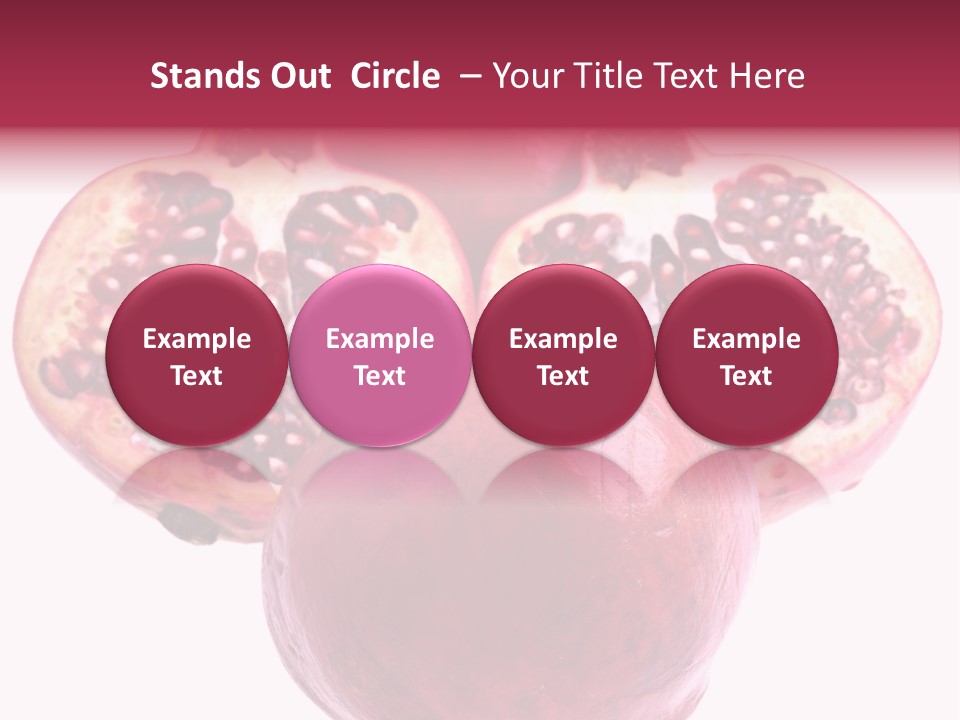 Stands Out Circle – Your Title Text Here

Example Text

Example Text

Example Text

Example Text